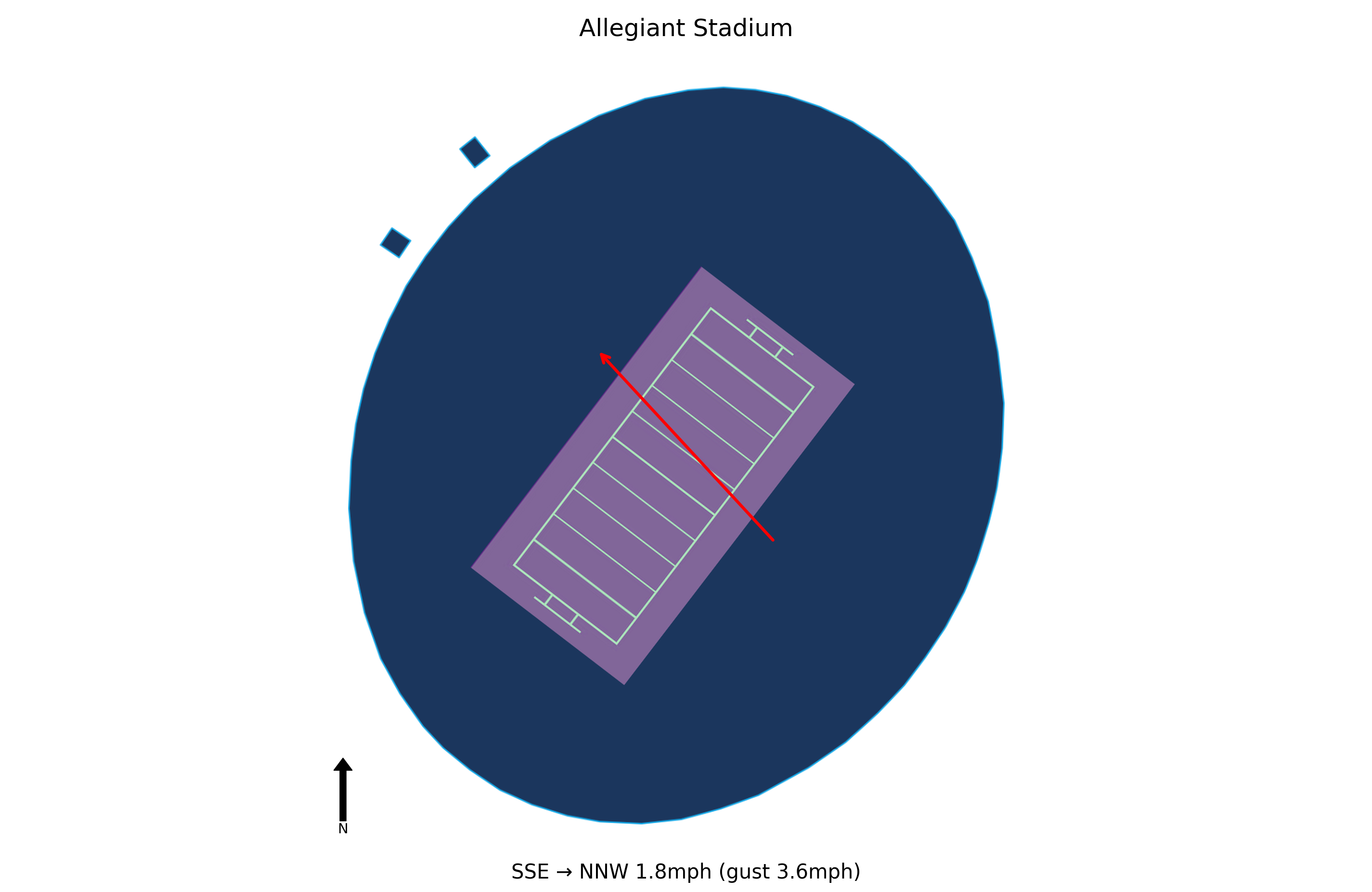 Allegiant Stadium

N

SSE → NNW 1.8mph (gust 3.6mph)